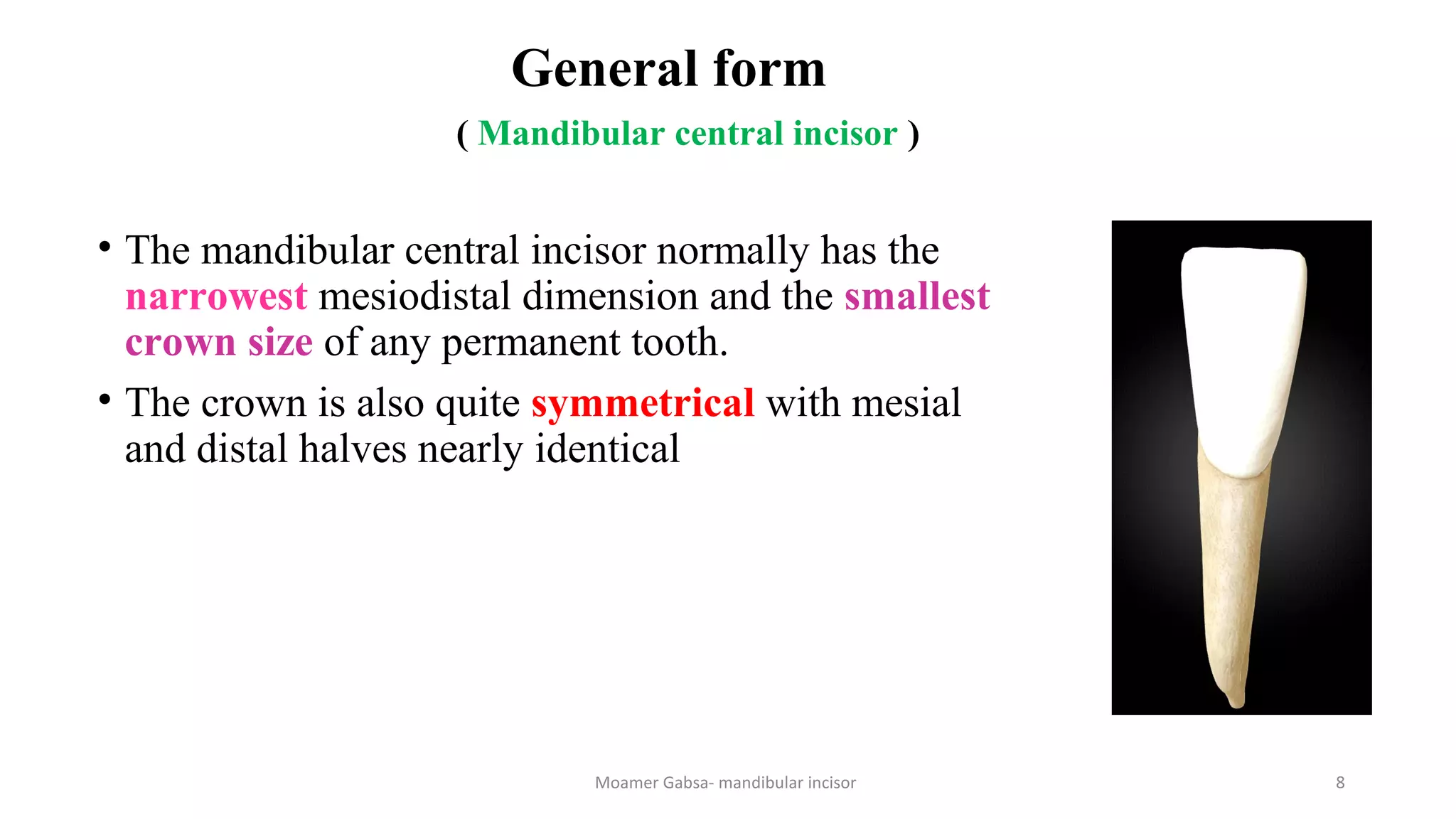 General form

( Mandibular central incisor )

• The mandibular central incisor normally has the narrowest mesiodistal dimension and the smallest crown size of any permanent tooth.

• The crown is also quite symmetrical with mesial and distal halves nearly identical

Moamer Gabsa- mandibular incisor

8